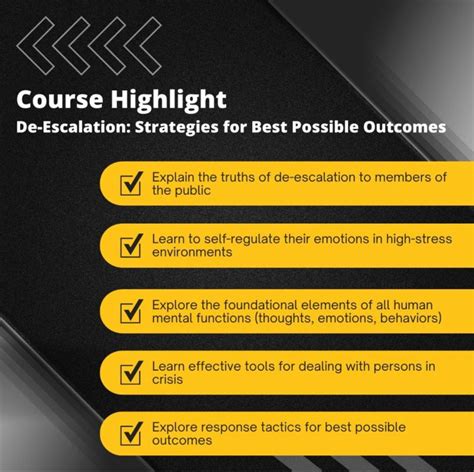 Course Highlight
De-Escalation: Strategies for Best Possible Outcomes

Explain the truths of de-escalation to members of the public

Learn to self-regulate their emotions in high-stress environments

Explore the foundational elements of all human mental functions (thoughts, emotions, behaviors)

Learn effective tools for dealing with persons in crisis

Explore response tactics for best possible outcomes